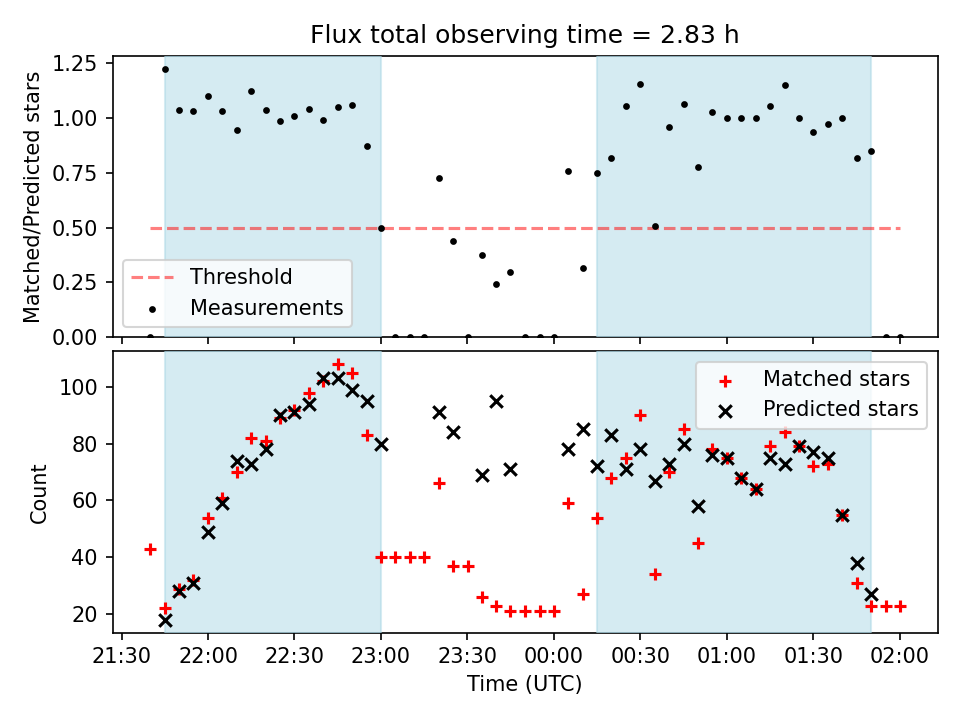 Flux total observing time = 2.83 h

Matched/Predicted stars

1.25
1.00
0.75
0.50
0.25
0.00

Threshold
Measurements

Count

100
80
60
40
20

Matched stars
Predicted stars

21:30 22:00 22:30 23:00 23:30 00:00 00:30 01:00 01:30 02:00

Time (UTC)